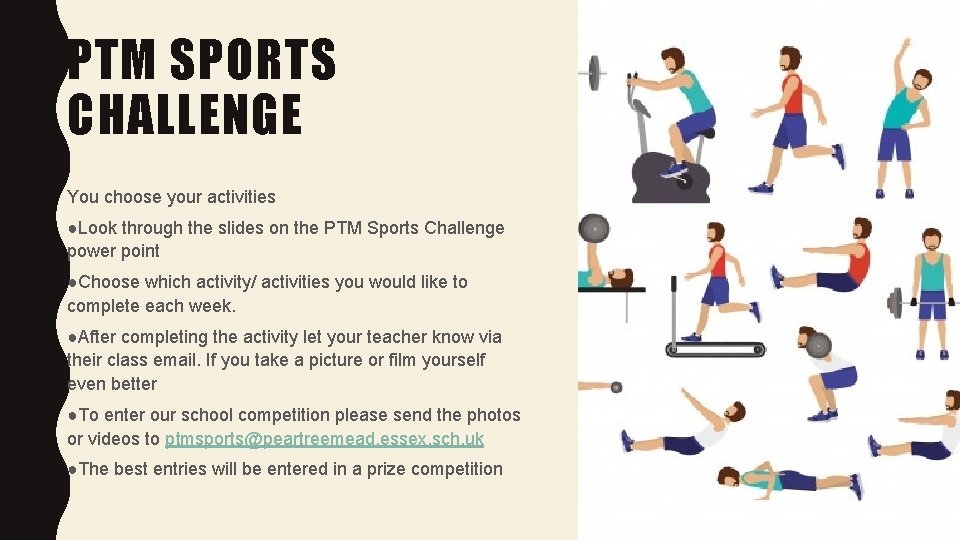 PTM SPORTS CHALLENGE

You choose your activities

●Look through the slides on the PTM Sports Challenge power point

●Choose which activity/ activities you would like to complete each week.

●After completing the activity let your teacher know via their class email. If you take a picture or film yourself even better

●To enter our school competition please send the photos or videos to ptmsports@peartreemead.essex.sch.uk

●The best entries will be entered in a prize competition